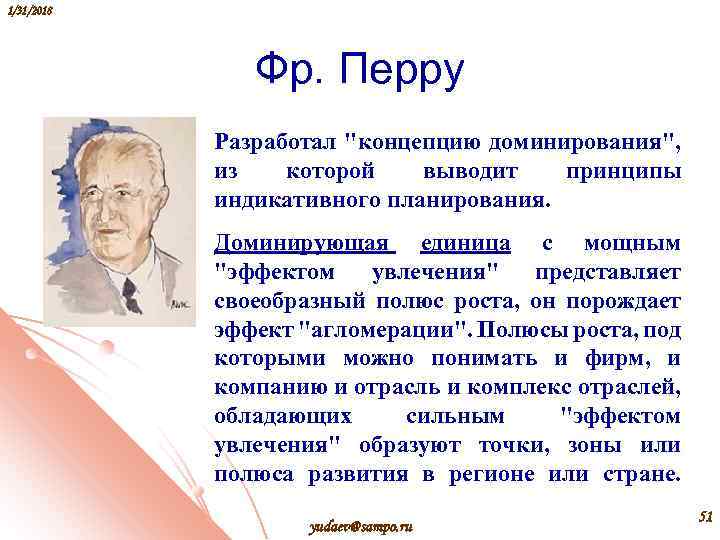 1/31/2018

Фр. Перру

Разработал "концепцию доминирования", из которой выводит принципы индикативного планирования.

Доминирующая единица с мощным "эффектом увлечения" представляет своеобразный полюс роста, он порождает эффект "агломерации". Полюсы роста, под которыми можно понимать и фирм, и компанию и отрасль и комплекс отраслей, обладающих сильным "эффектом увлечения" образуют точки, зоны или полюса развития в регионе или стране.

yudaev@sampo.ru

51